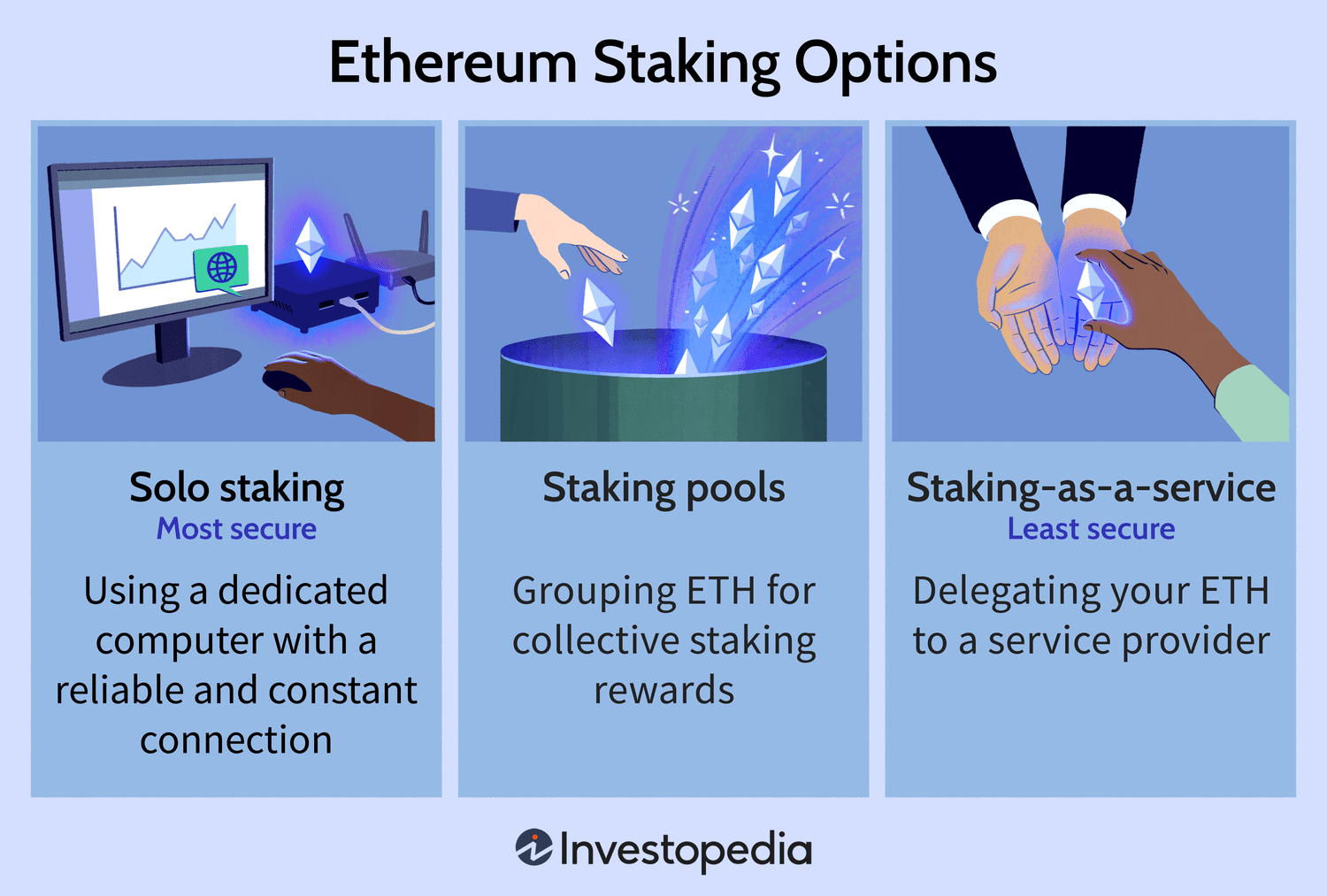 Ethereum Staking Options

Solo staking
Most secure

Using a dedicated computer with a reliable and constant connection

Staking pools

Grouping ETH for collective staking rewards

Staking-as-a-service
Least secure

Delegating your ETH to a service provider

Investopedia